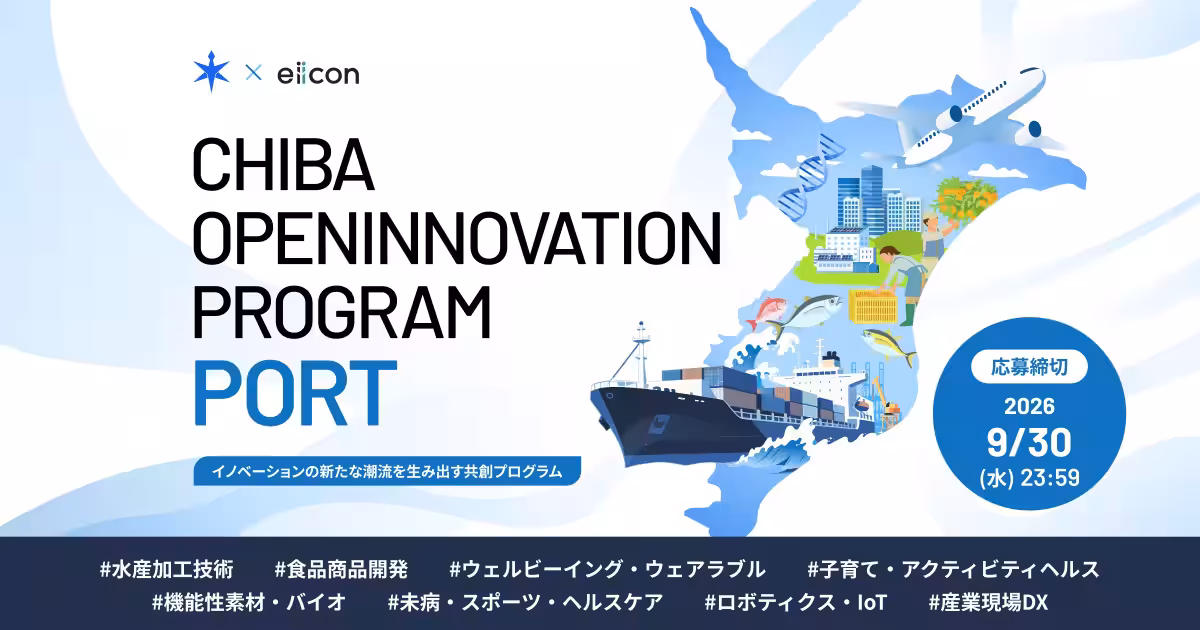 × eiicon

CHIBA OPENINNOVATION PROGRAM
PORT

イノベーションの新たな潮流を生み出す共創プログラム

応募締切
2026
9/30
(水) 23:59

#水産加工技術 #食品商品開発 #ウェルビーイング・ウェアラブル #子育て・アクティビティヘルス
#機能性素材・バイオ #未病・スポーツ・ヘルスケア #ロボティクス・IoT #産業現場DX